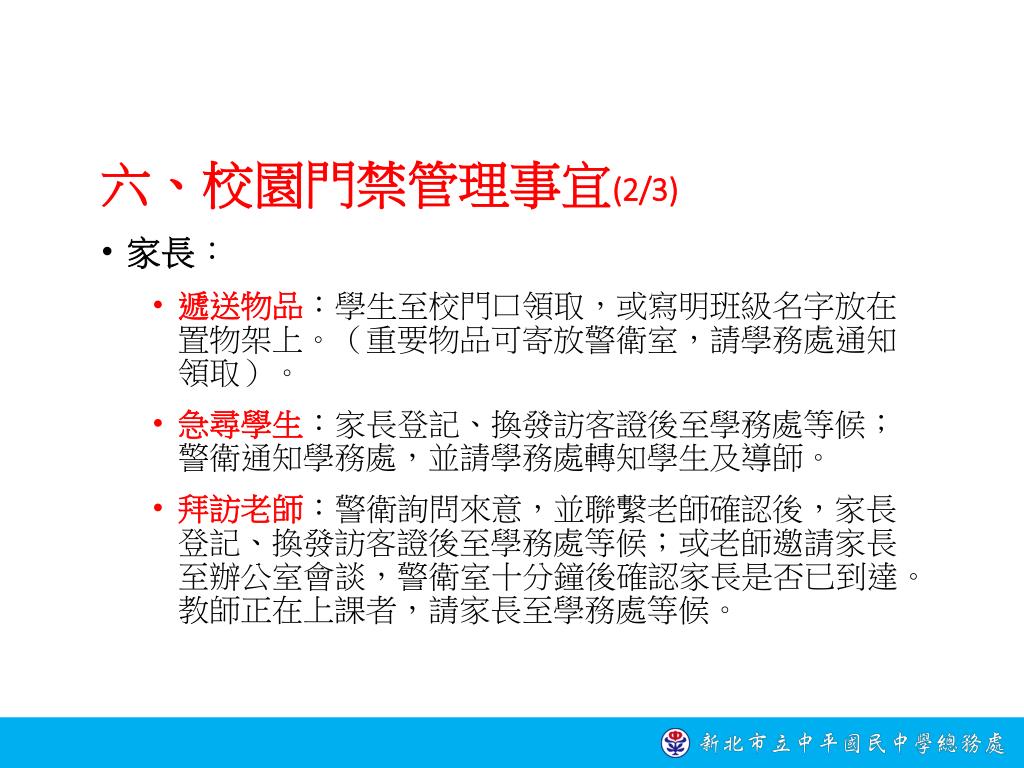 六、校園門禁管理事宜(2/3)

• 家長：

• 遞送物品：學生至校門口領取，或寫明班級名字放在置物架上。（重要物品可寄放警衛室，請學務處通知領取）。

• 急尋學生：家長登記、換發訪客證後至學務處等候；警衛通知學務處，並請學務處轉知學生及導師。

• 拜訪老師：警衛詢問來意，並聯繫老師確認後，家長登記、換發訪客證後至學務處等候；或老師邀請家長至辦公室會談，警衛室十分鐘後確認家長是否已到達。教師正在上課者，請家長至學務處等候。

新北市立中平國民中學總務處